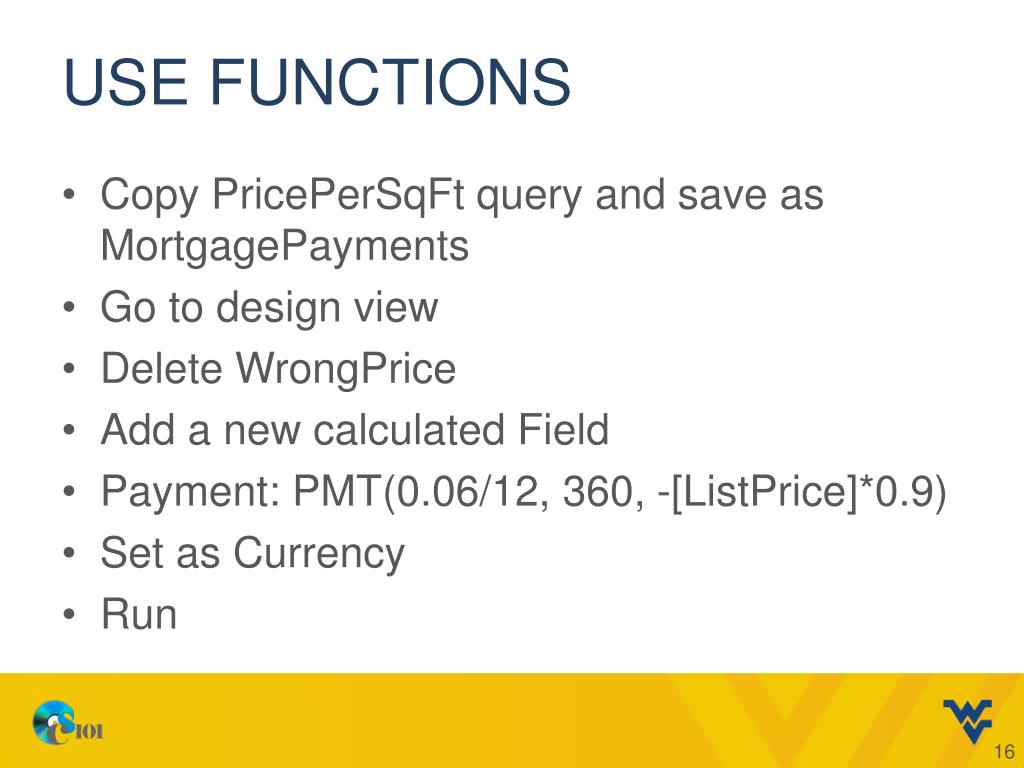 USE FUNCTIONS

• Copy PricePerSqFt query and save as MortgagePayments
• Go to design view
• Delete WrongPrice
• Add a new calculated Field
• Payment: PMT(0.06/12, 360, -[ListPrice]*0.9)
• Set as Currency
• Run

CS101

16